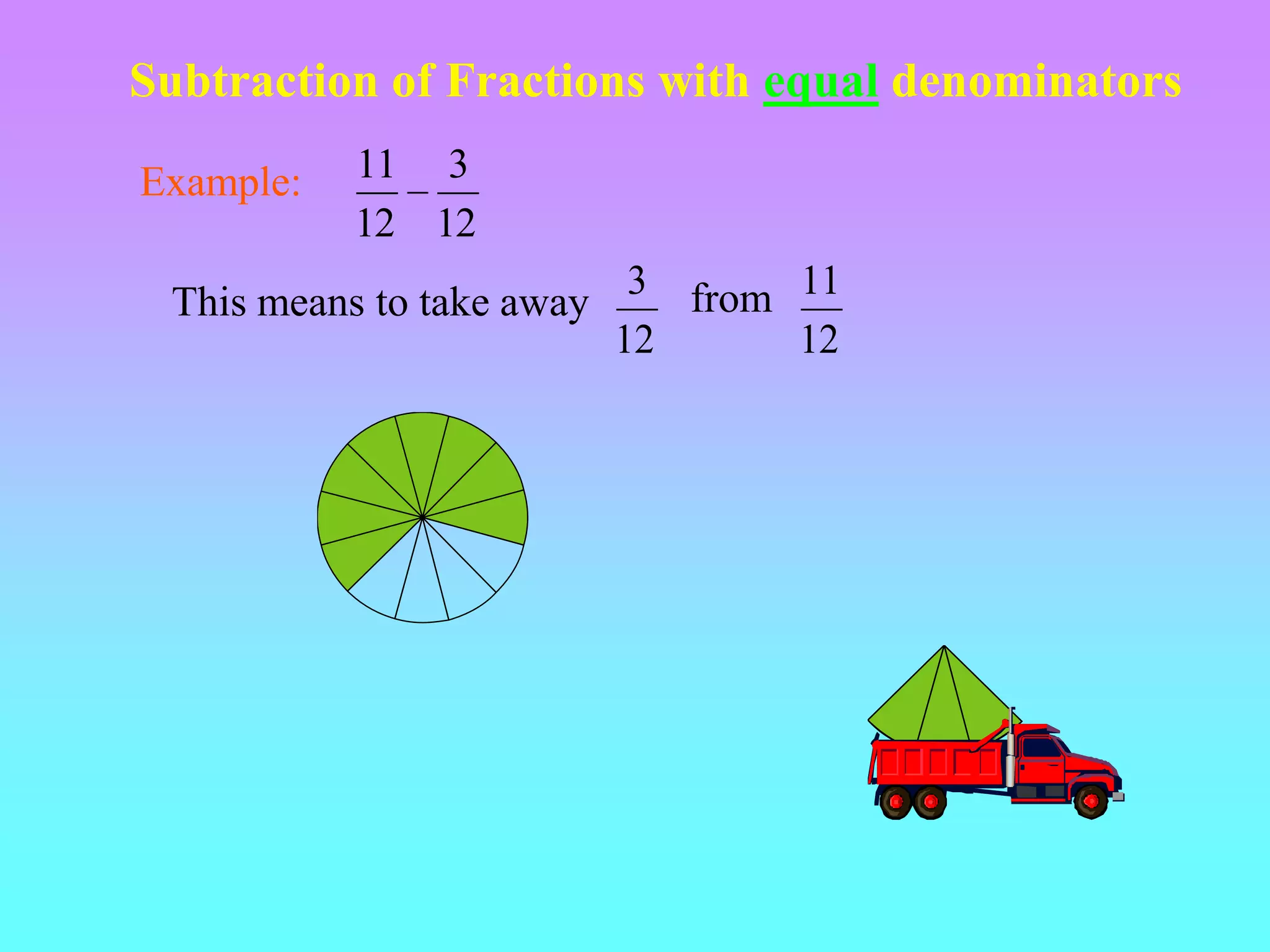 Subtraction of Fractions with equal denominators

Example: $\frac{11}{12} - \frac{3}{12}$

This means to take away $\frac{3}{12}$ from $\frac{11}{12}$